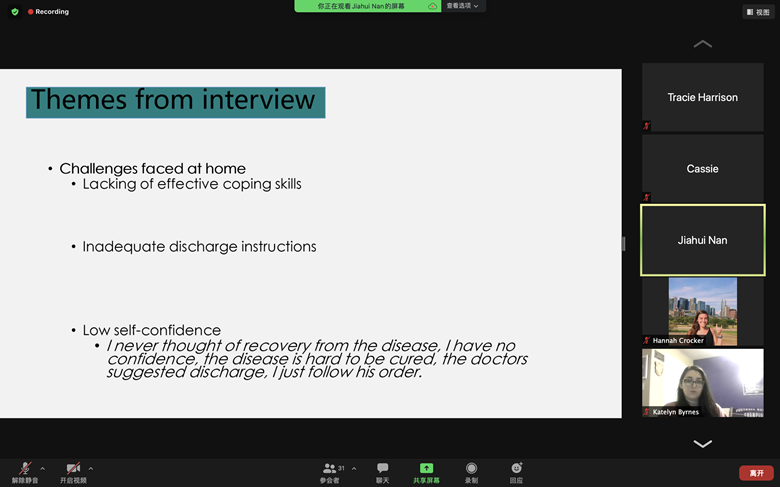 Recording

你正在观看 Jiahui Nan 的屏幕

查看选项

视图

Themes from interview

• Challenges faced at home
  • Lacking of effective coping skills

  • Inadequate discharge instructions

  • Low self-confidence
    • I never thought of recovery from the disease, I have no confidence, the disease is hard to be cured, the doctors suggested discharge, I just follow his order.

Tracie Harrison

Cassie

Jiahui Nan

Hannah Crocker

Katelyn Byrnes

解除静音

开启视频

31

参会者

聊天

共享屏幕

录制

回应

离开